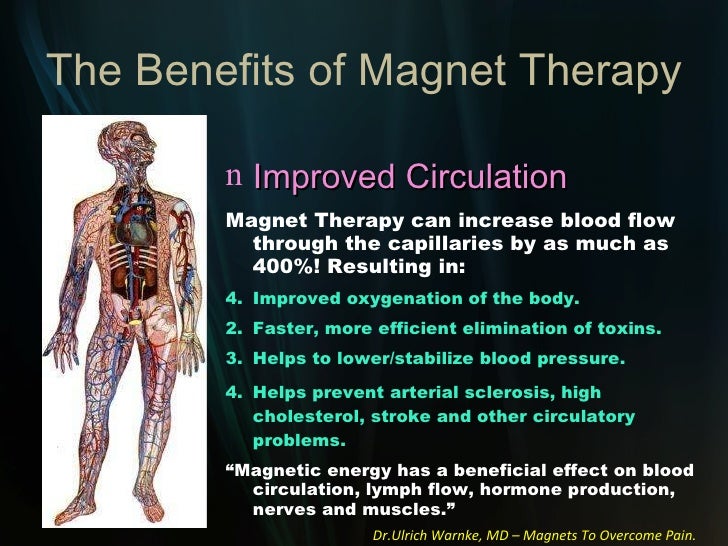 The Benefits of Magnet Therapy

n Improved Circulation

Magnet Therapy can increase blood flow through the capillaries by as much as 400%! Resulting in:

4. Improved oxygenation of the body.
2. Faster, more efficient elimination of toxins.
3. Helps to lower/stabilize blood pressure.
4. Helps prevent arterial sclerosis, high cholesterol, stroke and other circulatory problems.

“Magnetic energy has a beneficial effect on blood circulation, lymph flow, hormone production, nerves and muscles.”

Dr.Ulrich Warnke, MD – Magnets To Overcome Pain.